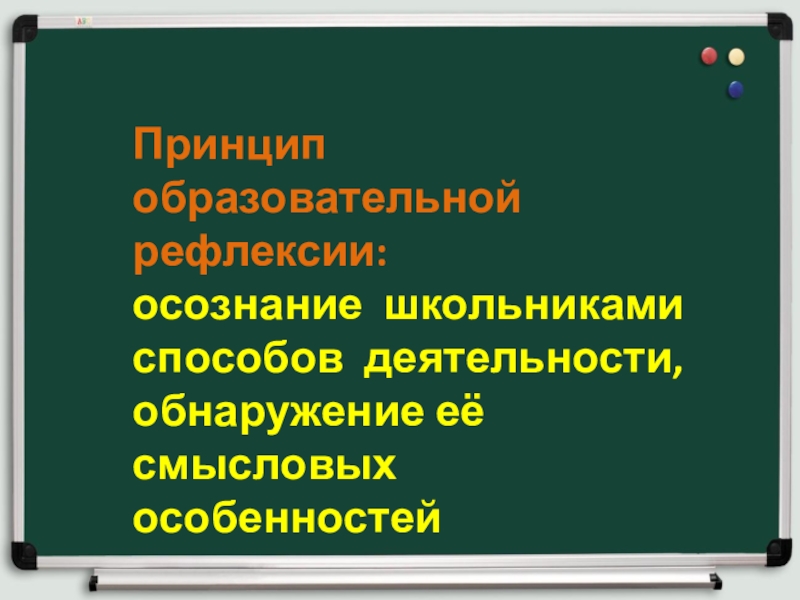 Принцип образовательной рефлексии:
осознание школьниками способов деятельности, обнаружение её смысловых особенностей